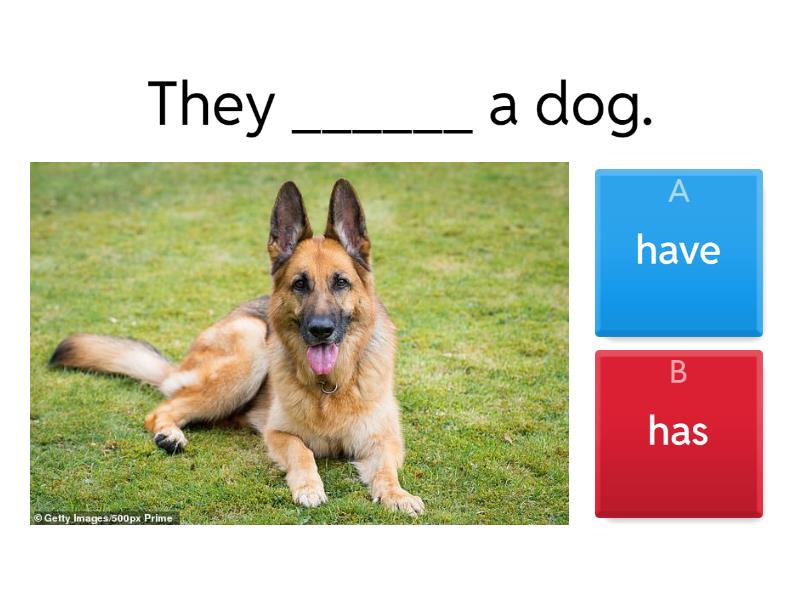 They ______ a dog.

© Getty Images/500px Prime

A
have

B
has